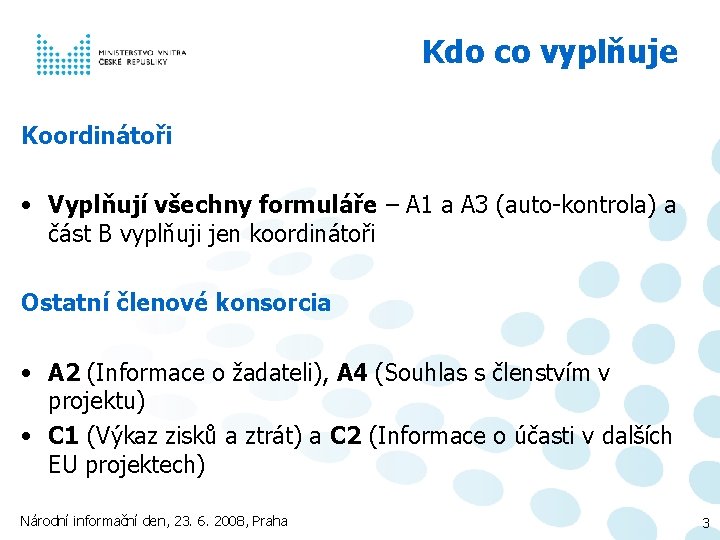 MINISTERSTVO VNITRA ČESKÉ REPUBLIKY

Kdo co vyplňuje

Koordinátoři

• Vyplňují všechny formuláře – A1 a A3 (auto-kontrola) a část B vyplňuji jen koordinátoři

Ostatní členové konsorcia

• A2 (Informace o žadateli), A4 (Souhlas s členstvím v projektu)
• C1 (Výkaz zisků a ztrát) a C2 (Informace o účasti v dalších EU projektech)

Národní informační den, 23. 6. 2008, Praha

3